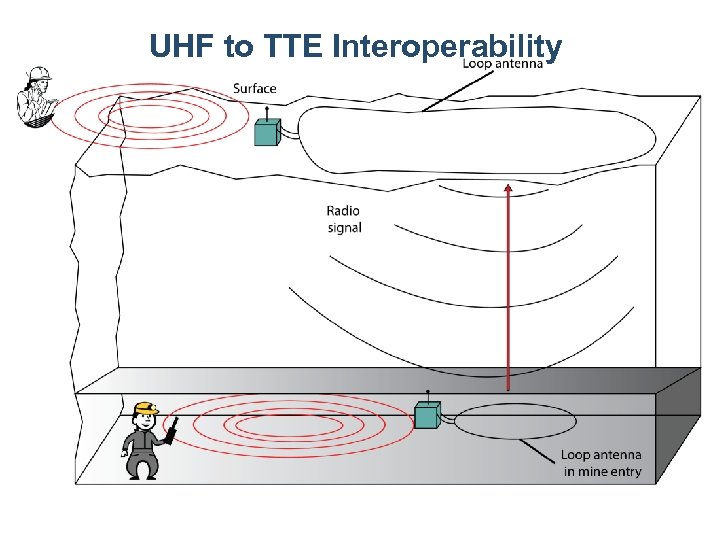 UHF to TTE Interoperability

Loop antenna

Surface

Radio signal

Loop antenna in mine entry